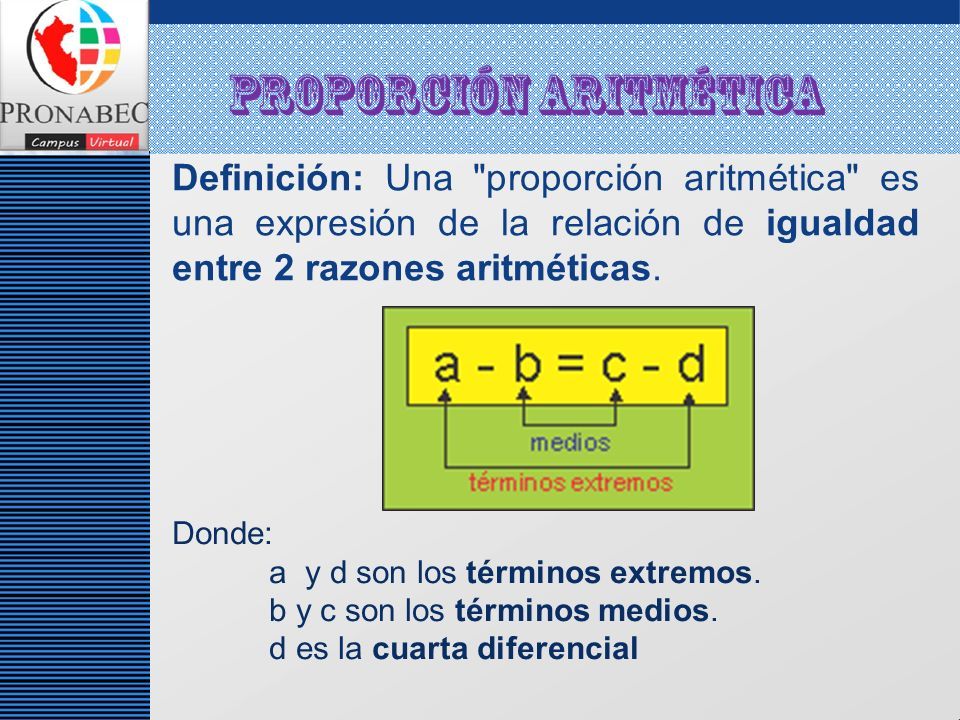 PRONABEC
Campus Virtual

PROPORCIÓN ARITMÉTICA

Definición: Una "proporción aritmética" es una expresión de la relación de igualdad entre 2 razones aritméticas.

$a - b = c - d$

medios

términos extremos

Donde:
a y d son los términos extremos.
b y c son los términos medios.
d es la cuarta diferencial